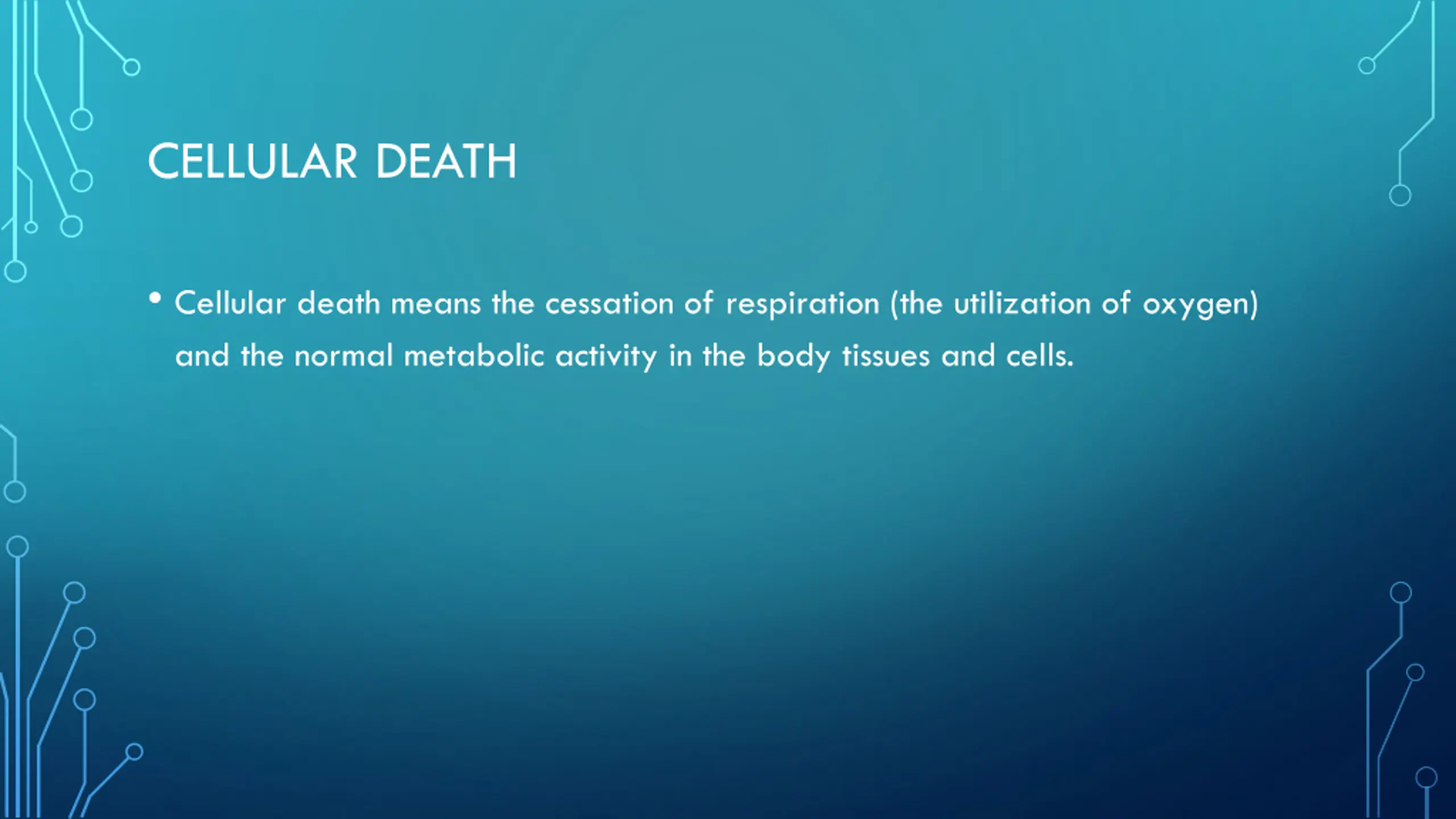 CELLULAR DEATH

• Cellular death means the cessation of respiration (the utilization of oxygen) and the normal metabolic activity in the body tissues and cells.